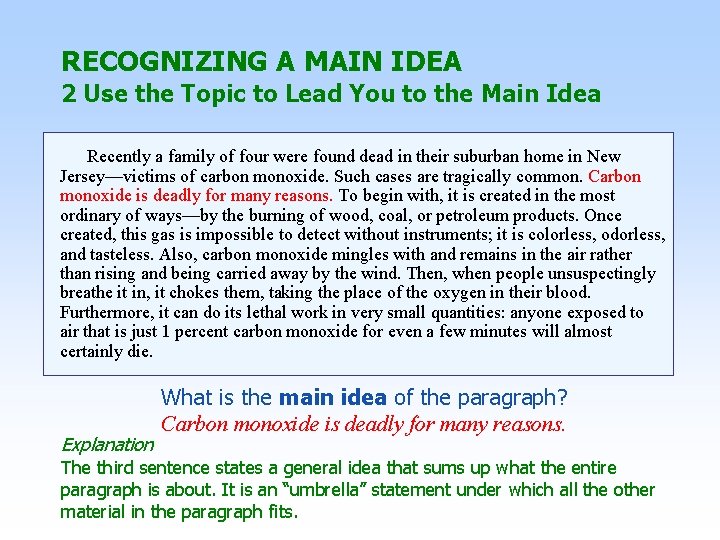 RECOGNIZING A MAIN IDEA
2 Use the Topic to Lead You to the Main Idea

Recently a family of four were found dead in their suburban home in New Jersey—victims of carbon monoxide. Such cases are tragically common. Carbon monoxide is deadly for many reasons. To begin with, it is created in the most ordinary of ways—by the burning of wood, coal, or petroleum products. Once created, this gas is impossible to detect without instruments; it is colorless, odorless, and tasteless. Also, carbon monoxide mingles with and remains in the air rather than rising and being carried away by the wind. Then, when people unsuspectingly breathe it in, it chokes them, taking the place of the oxygen in their blood. Furthermore, it can do its lethal work in very small quantities: anyone exposed to air that is just 1 percent carbon monoxide for even a few minutes will almost certainly die.

What is the main idea of the paragraph?
Carbon monoxide is deadly for many reasons.

Explanation
The third sentence states a general idea that sums up what the entire paragraph is about. It is an "umbrella" statement under which all the other material in the paragraph fits.